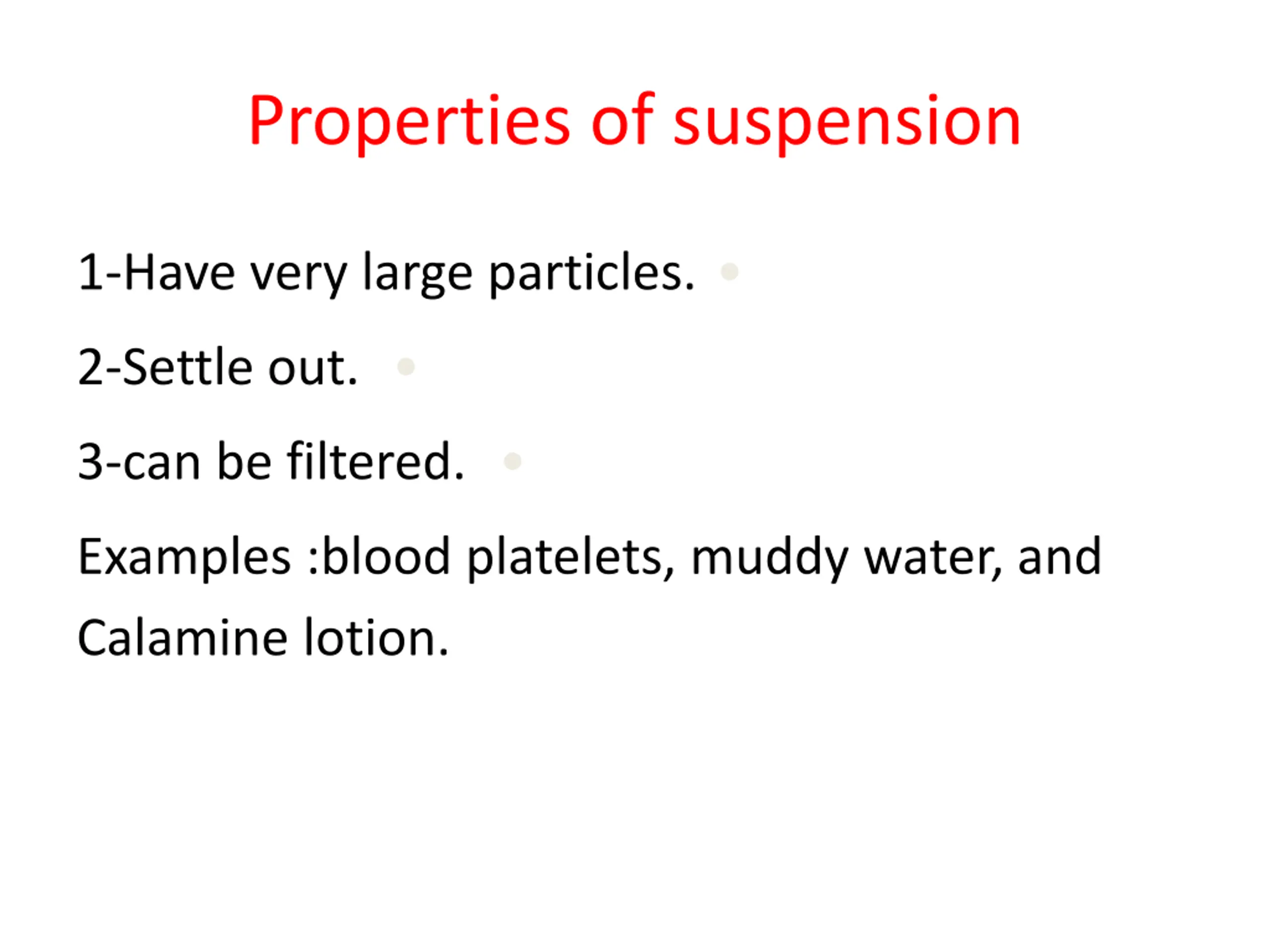 Properties of suspension

1-Have very large particles.

2-Settle out.

3-can be filtered.

Examples :blood platelets, muddy water, and Calamine lotion.